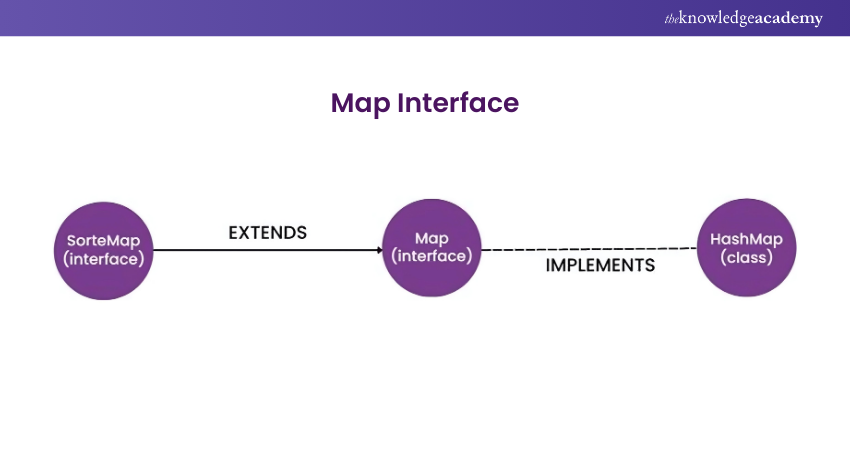 theknowledgeacademy

Map Interface

SorteMap (interface)

EXTENDS

Map (interface)

IMPLEMENTS

HashMap (class)